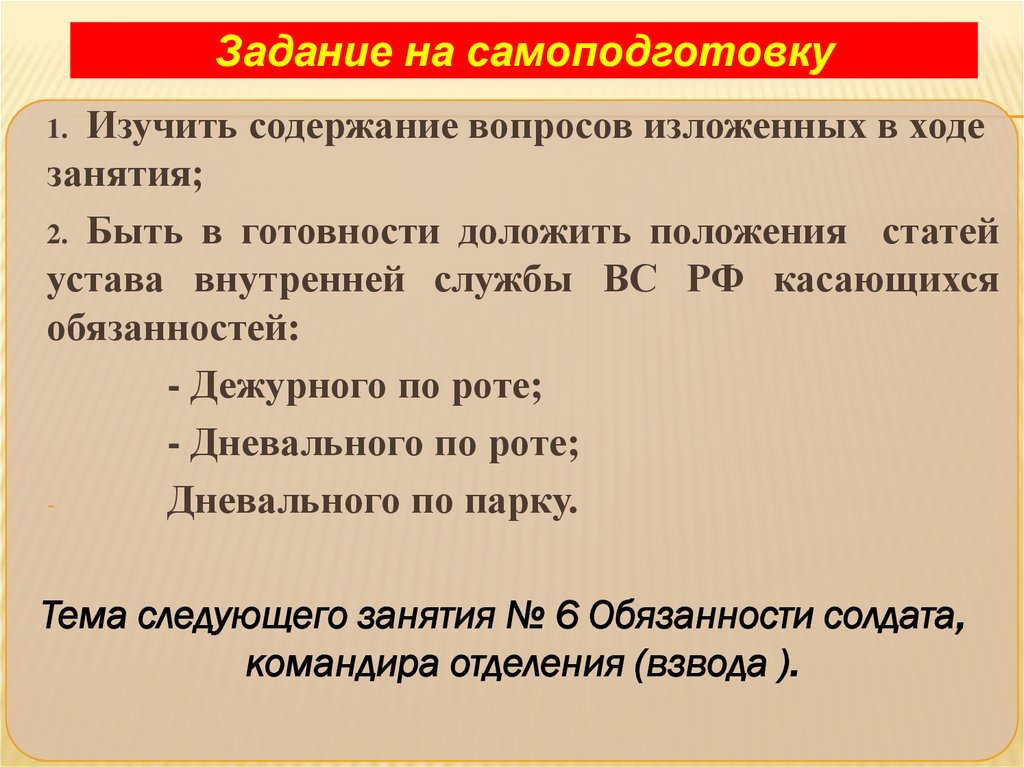 Задание на самоподготовку

1. Изучить содержание вопросов изложенных в ходе занятия;

2. Быть в готовности доложить положения статей устава внутренней службы ВС РФ касающихся обязанностей:

- Дежурного по роте;

- Дневального по роте;

- Дневального по парку.

Тема следующего занятия № 6 Обязанности солдата, командира отделения (взвода ).